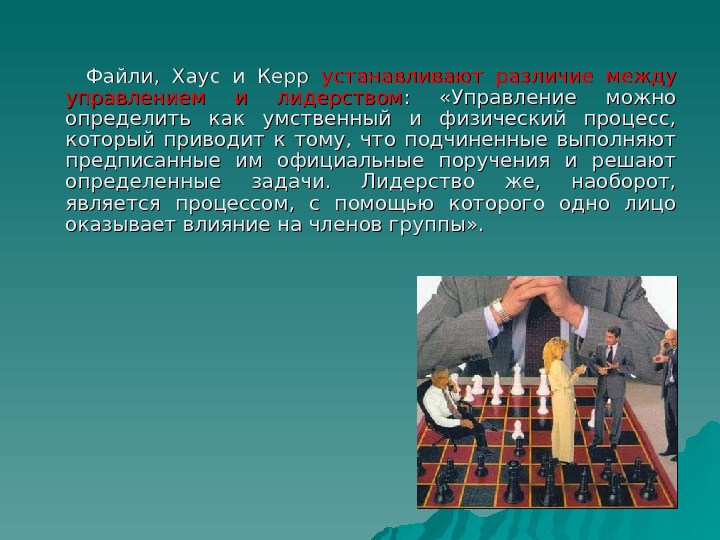 Файли, Хаус и Керр устанавливают различие между управлением и лидерством: «Управление можно определить как умственный и физический процесс, который приводит к тому, что подчиненные выполняют предписанные им официальные поручения и решают определенные задачи. Лидерство же, наоборот, является процессом, с помощью которого одно лицо оказывает влияние на членов группы».